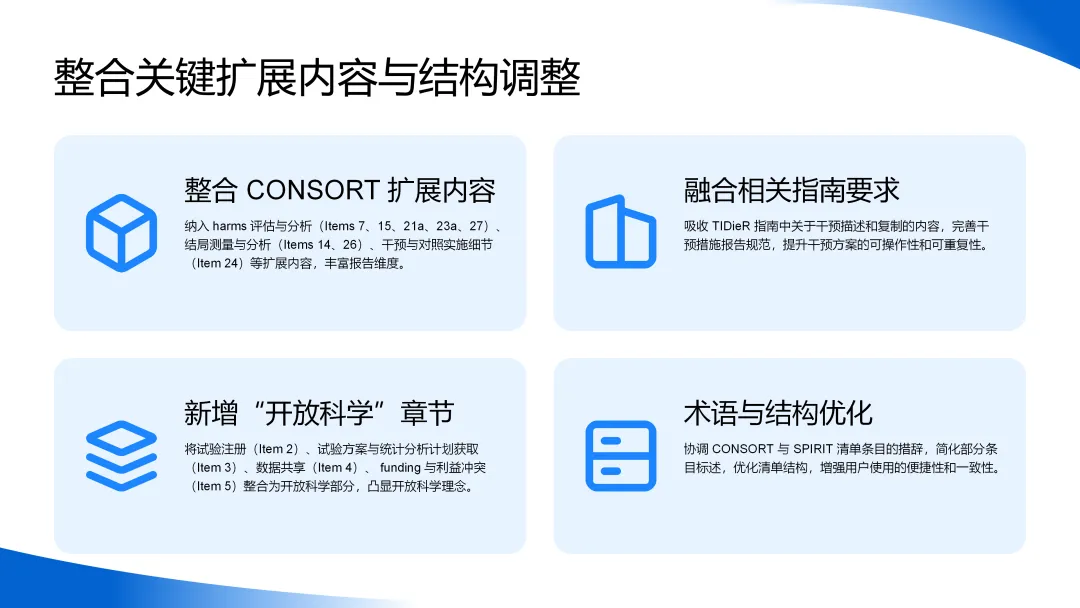 整合关键扩展内容与结构调整

整合 CONSORT 扩展内容

纳入 harms 评估与分析（Items 7、15、21a、23a、27）、结局测量与分析（Items 14、26）、干预与对照实施细节（Item 24）等扩展内容，丰富报告维度。

融合相关指南要求

吸收 TIDieR 指南中关于干预描述和复制的内容，完善干预措施报告规范，提升干预方案的可操作性和可重复性。

新增“开放科学”章节

将试验注册（Item 2）、试验方案与统计分析计划获取（Item 3）、数据共享（Item 4）、funding 与利益冲突（Item 5）整合为开放科学部分，凸显开放科学理念。

术语与结构优化

协调 CONSORT 与 SPIRIT 清单条目的措辞，简化部分条目标述，优化清单结构，增强用户使用的便捷性和一致性。